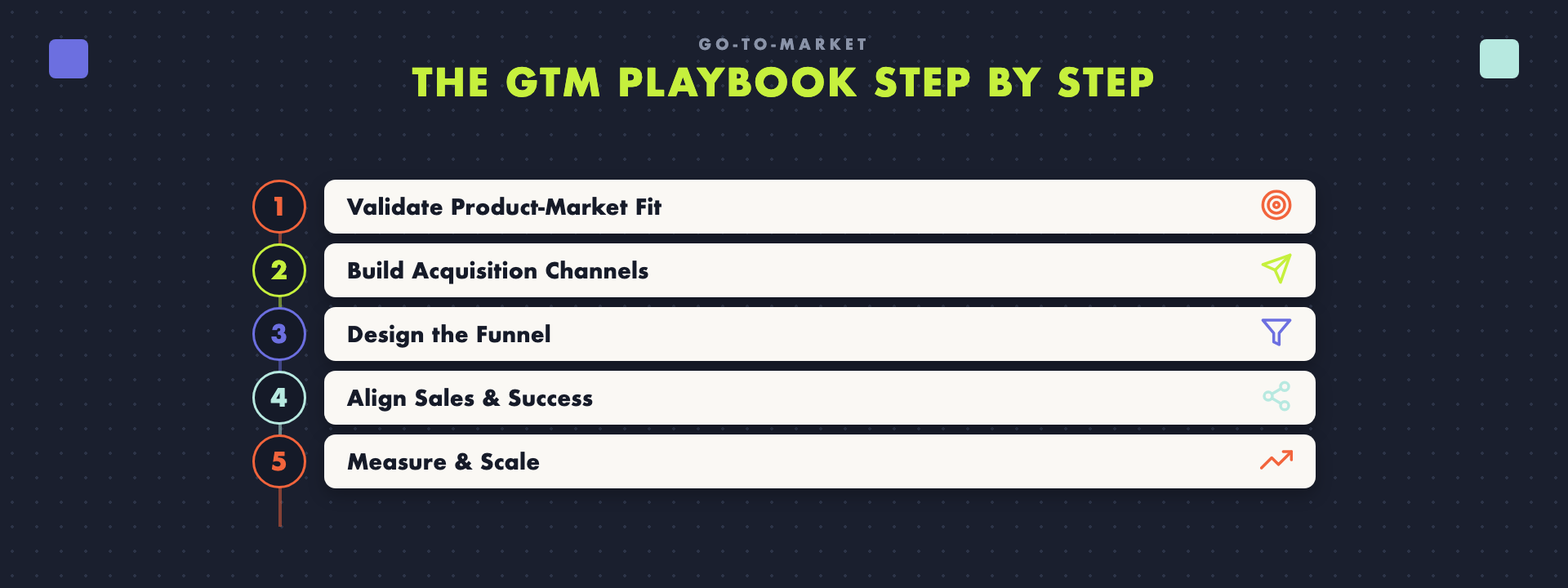 GO-TO-MARKET

THE GTM PLAYBOOK STEP BY STEP

1 Validate Product-Market Fit

2 Build Acquisition Channels

3 Design the Funnel

4 Align Sales & Success

5 Measure & Scale